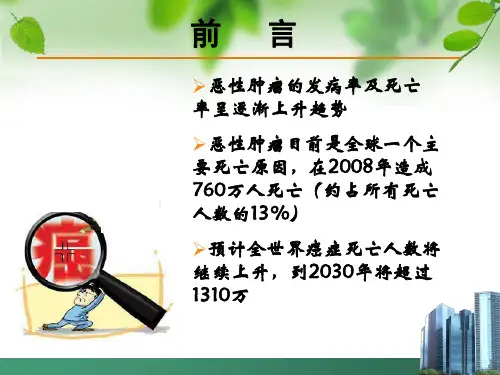 前　言

➢恶性肿瘤的发病率及死亡率呈逐渐上升趋势

➢恶性肿瘤目前是全球一个主要死亡原因，在2008年造成760万人死亡（约占所有死亡人数的13%）

➢预计全世界癌症死亡人数将继续上升，到2030年将超过1310万

癌